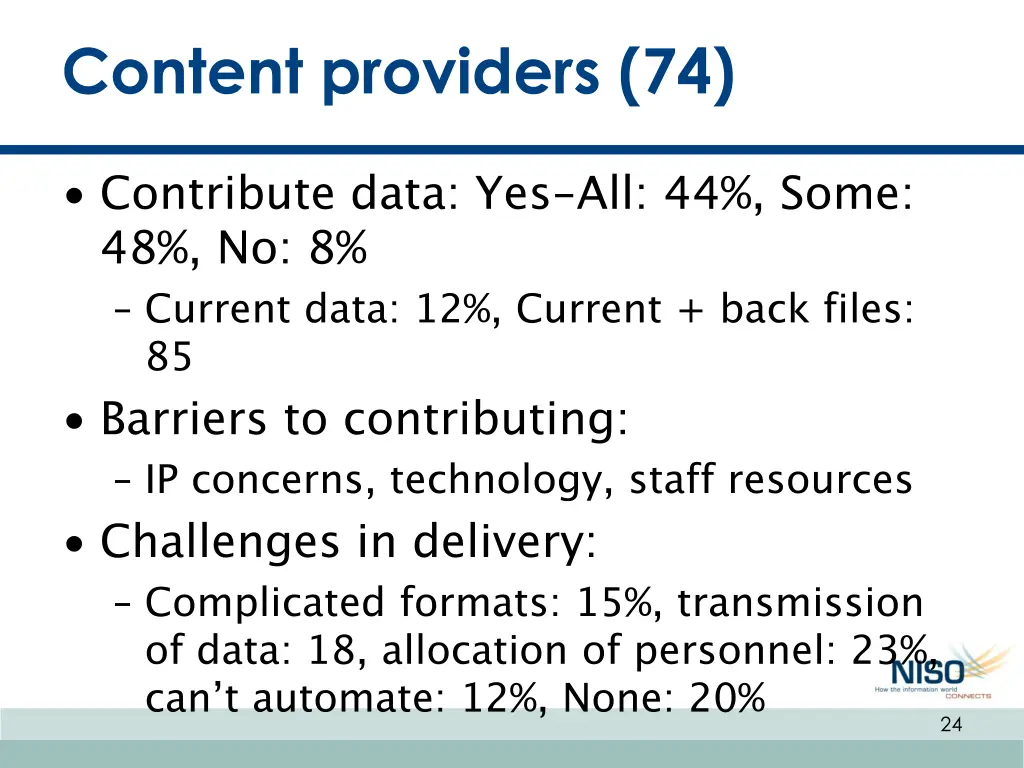 Content providers (74)

• Contribute data: Yes–All: 44%, Some: 48%, No: 8%
– Current data: 12%, Current + back files: 85

• Barriers to contributing:
– IP concerns, technology, staff resources

• Challenges in delivery:
– Complicated formats: 15%, transmission of data: 18, allocation of personnel: 23%, can't automate: 12%, None: 20%

NISO
How the information world CONNECTS

24